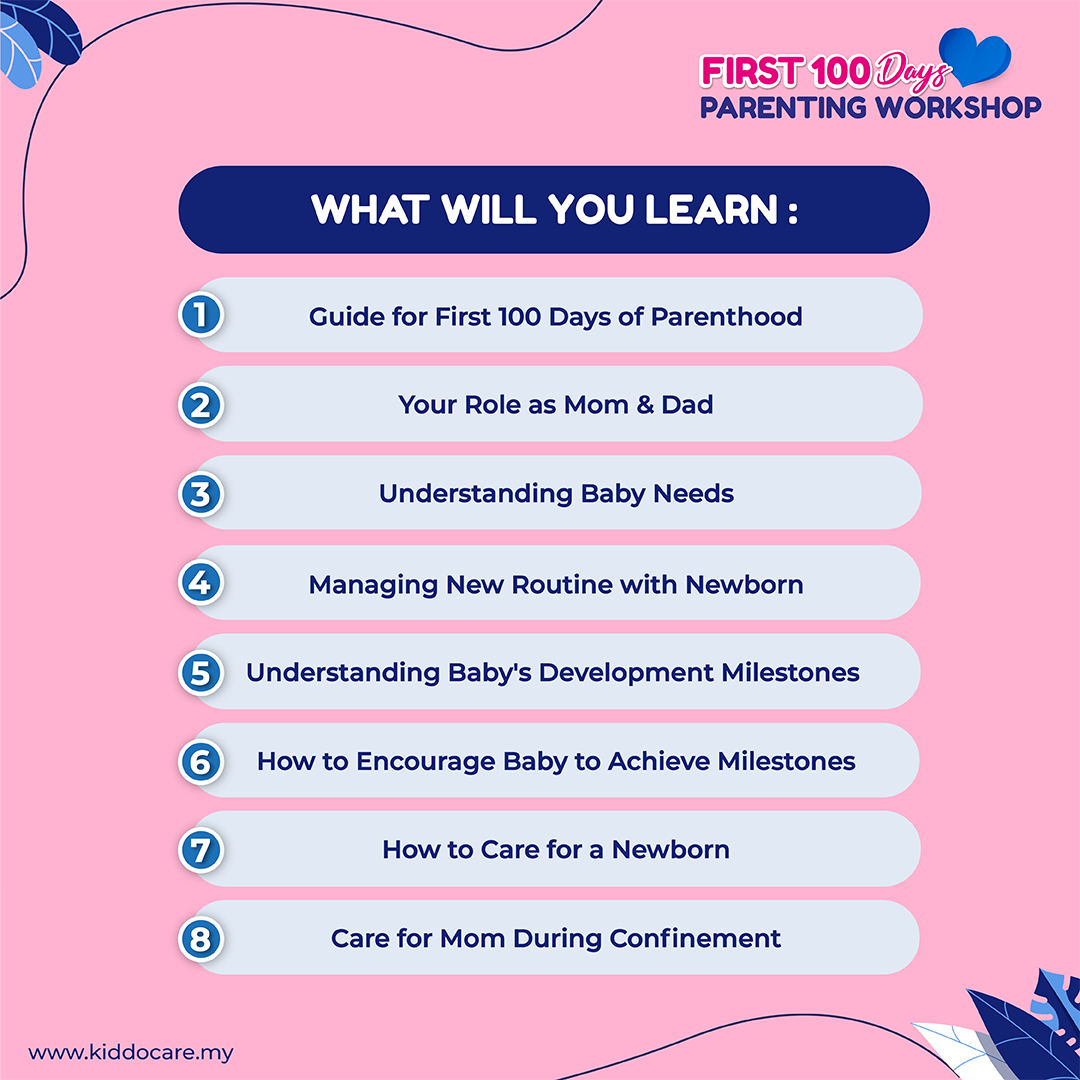 FIRST 100 Days
PARENTING WORKSHOP

WHAT WILL YOU LEARN :

1 Guide for First 100 Days of Parenthood

2 Your Role as Mom & Dad

3 Understanding Baby Needs

4 Managing New Routine with Newborn

5 Understanding Baby's Development Milestones

6 How to Encourage Baby to Achieve Milestones

7 How to Care for a Newborn

8 Care for Mom During Confinement

www.kiddocare.my